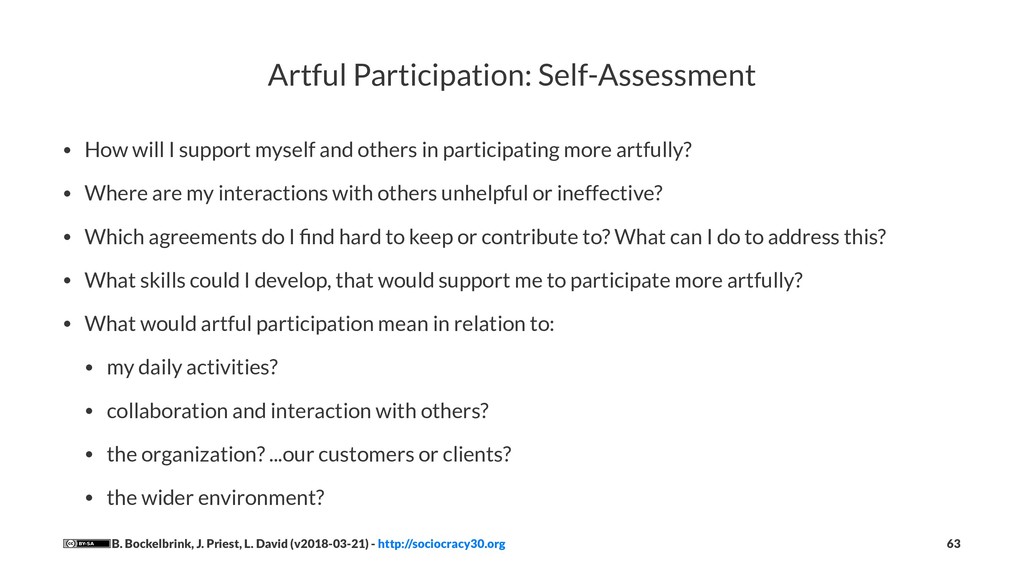 Artful Participation: Self-Assessment

• How will I support myself and others in participating more artfully?

• Where are my interactions with others unhelpful or ineffective?

• Which agreements do I find hard to keep or contribute to? What can I do to address this?

• What skills could I develop, that would support me to participate more artfully?

• What would artful participation mean in relation to:

• my daily activities?

• collaboration and interaction with others?

• the organization? ...our customers or clients?

• the wider environment?

BY-SA B. Bockelbrink, J. Priest, L. David (v2018-03-21) - http://sociocracy30.org

63